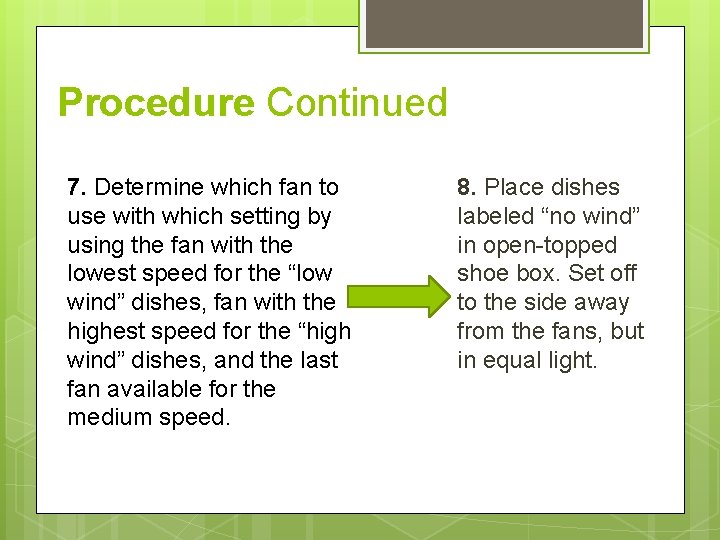 Procedure Continued

7. Determine which fan to use with which setting by using the fan with the lowest speed for the “low wind” dishes, fan with the highest speed for the “high wind” dishes, and the last fan available for the medium speed.

8. Place dishes labeled “no wind” in open-topped shoe box. Set off to the side away from the fans, but in equal light.